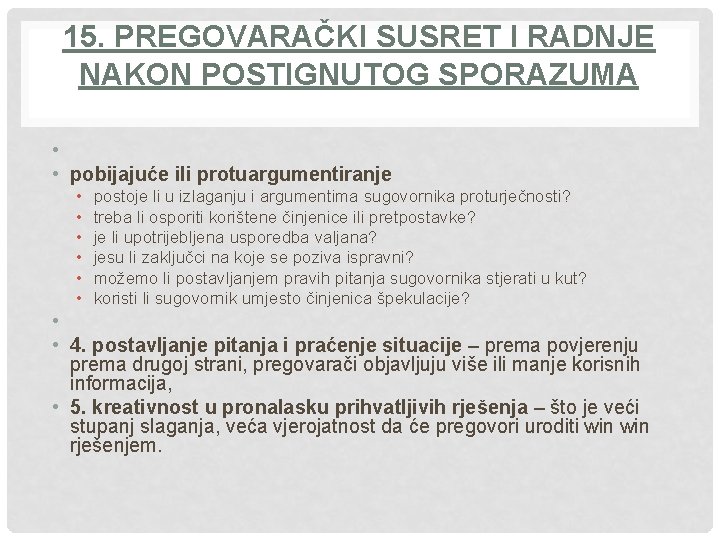 15. PREGOVARAČKI SUSRET I RADNJE NAKON POSTIGNUTOG SPORAZUMA

•

• pobijajuće ili protuargumentiranje
  • postoje li u izlaganju i argumentima sugovornika proturječnosti?
  • treba li osporiti korištene činjenice ili pretpostavke?
  • je li upotrijebljena usporedba valjana?
  • jesu li zaključci na koje se poziva ispravni?
  • možemo li postavljanjem pravih pitanja sugovornika stjerati u kut?
  • koristi li sugovornik umjesto činjenica špekulacije?

•

• 4. postavljanje pitanja i praćenje situacije – prema povjerenju prema drugoj strani, pregovarači objavljuju više ili manje korisnih informacija,

• 5. kreativnost u pronalasku prihvatljivih rješenja – što je veći stupanj slaganja, veća vjerojatnost da će pregovori uroditi win win rješenjem.